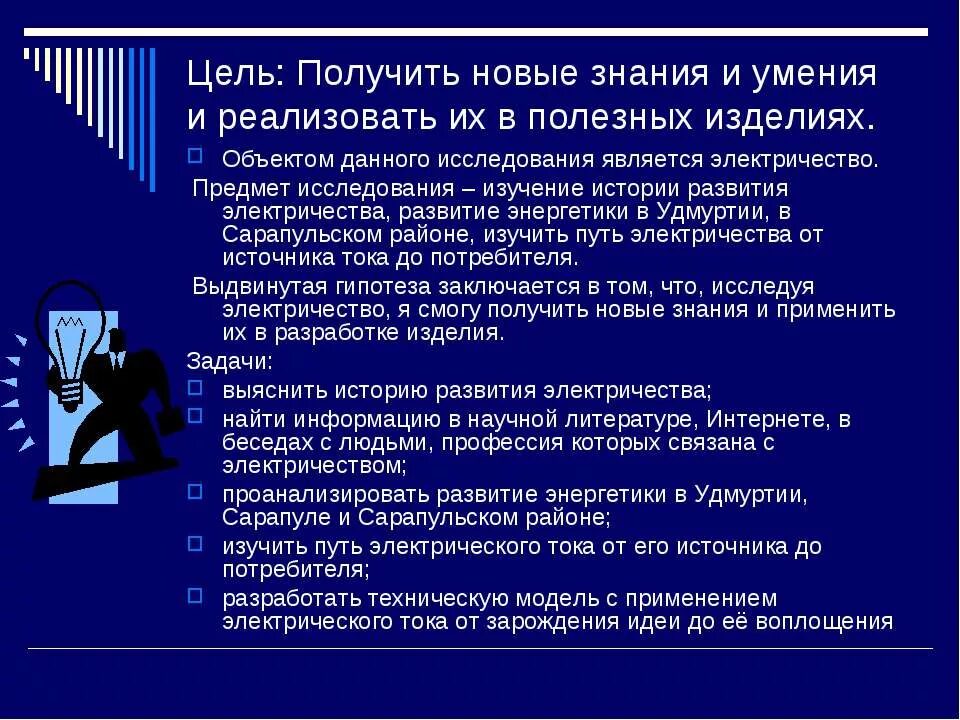 Цель: Получить новые знания и умения и реализовать их в полезных изделиях.

Объектом данного исследования является электричество.

Предмет исследования – изучение истории развития электричества, развитие энергетики в Удмуртии, в Сарапульском районе, изучить путь электричества от источника тока до потребителя.

Выдвинутая гипотеза заключается в том, что, исследуя электричество, я смогу получить новые знания и применить их в разработке изделия.

Задачи:

выяснить историю развития электричества;

найти информацию в научной литературе, Интернете, в беседах с людьми, профессия которых связана с электричеством;

проанализировать развитие энергетики в Удмуртии, Сарапуле и Сарапульском районе;

изучить путь электрического тока от его источника до потребителя;

разработать техническую модель с применением электрического тока от зарождения идеи до её воплощения